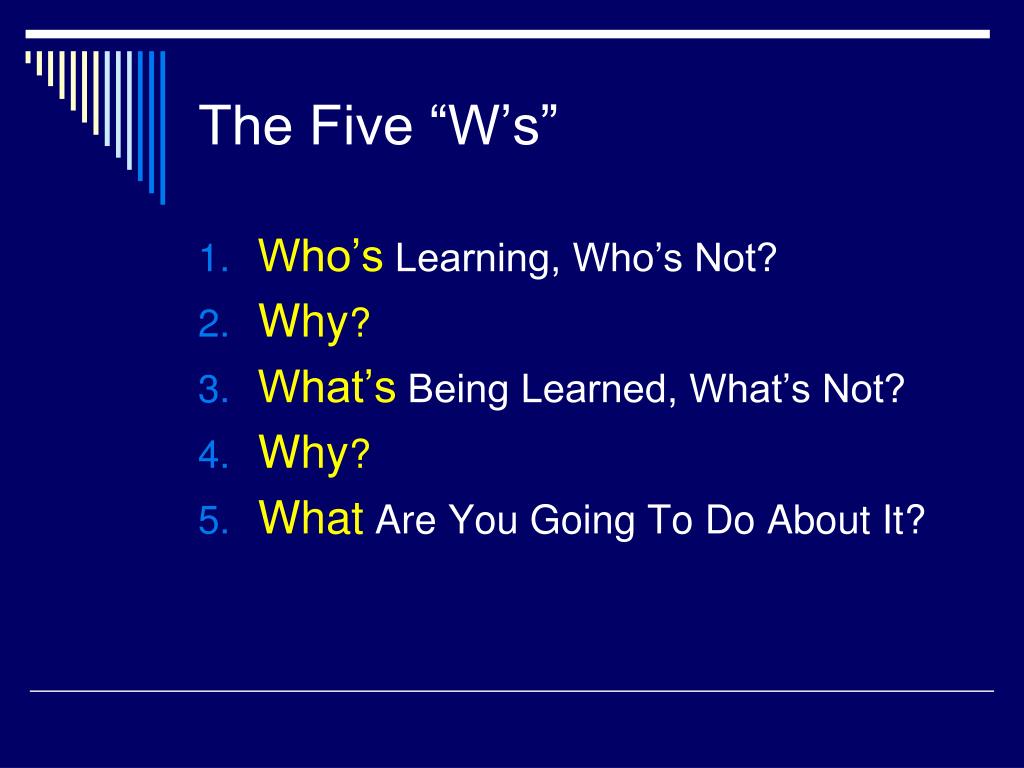 The Five “W’s”

1. Who’s Learning, Who’s Not?
2. Why?
3. What’s Being Learned, What’s Not?
4. Why?
5. What Are You Going To Do About It?